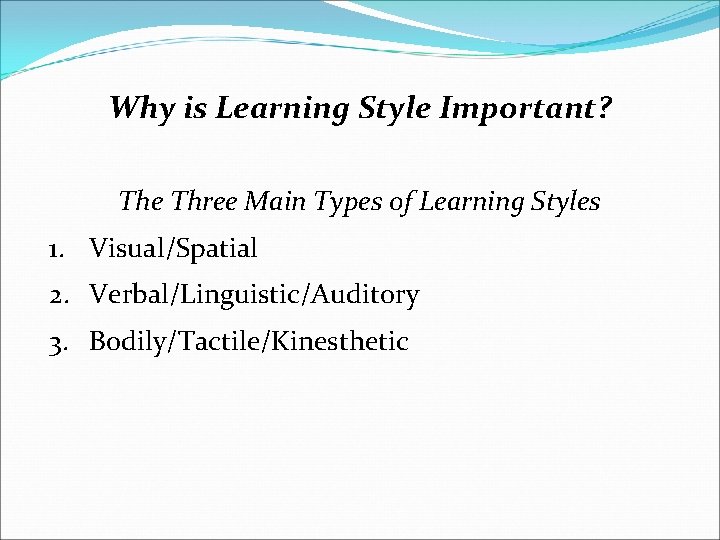 Why is Learning Style Important?

The Three Main Types of Learning Styles

1. Visual/Spatial
2. Verbal/Linguistic/Auditory
3. Bodily/Tactile/Kinesthetic